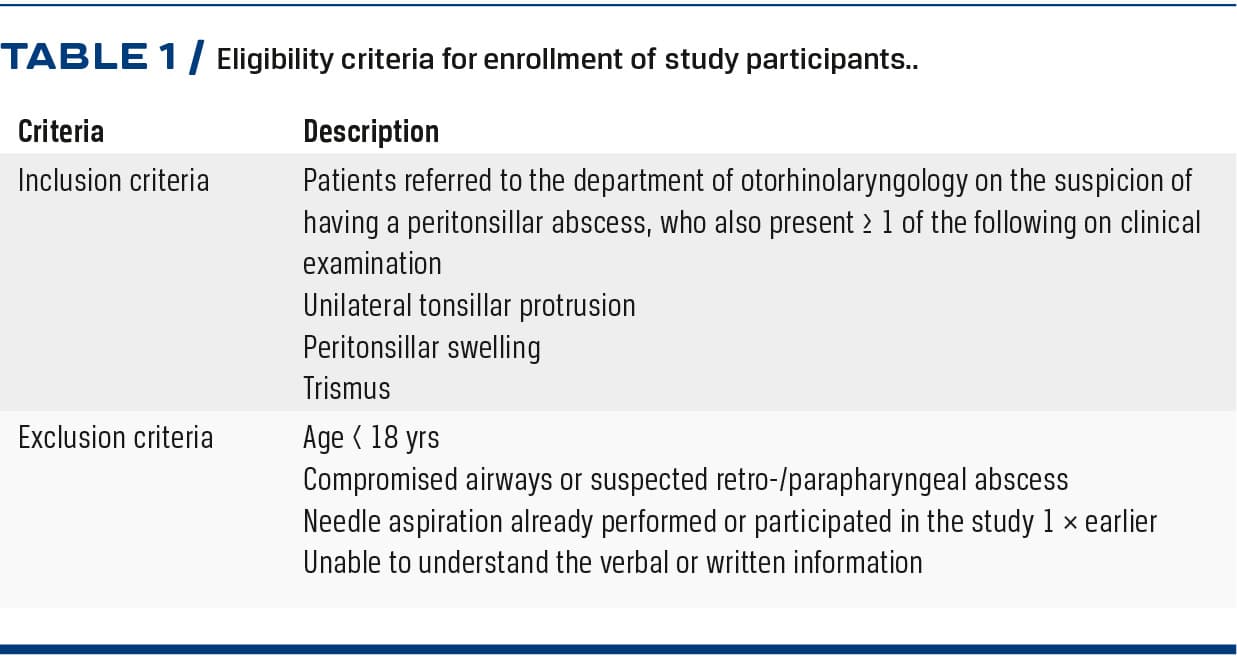 TABLE 1 / Eligibility criteria for enrollment of study participants..

| Criteria | Description |
|---|---|
| Inclusion criteria | Patients referred to the department of otorhinolaryngology on the suspicion of having a peritonsillar abscess, who also present ≥ 1 of the following on clinical examination<br>Unilateral tonsillar protrusion<br>Peritonsillar swelling<br>Trismus |
| Exclusion criteria | Age < 18 yrs<br>Compromised airways or suspected retro-/parapharyngeal abscess<br>Needle aspiration already performed or participated in the study 1 × earlier<br>Unable to understand the verbal or written information |